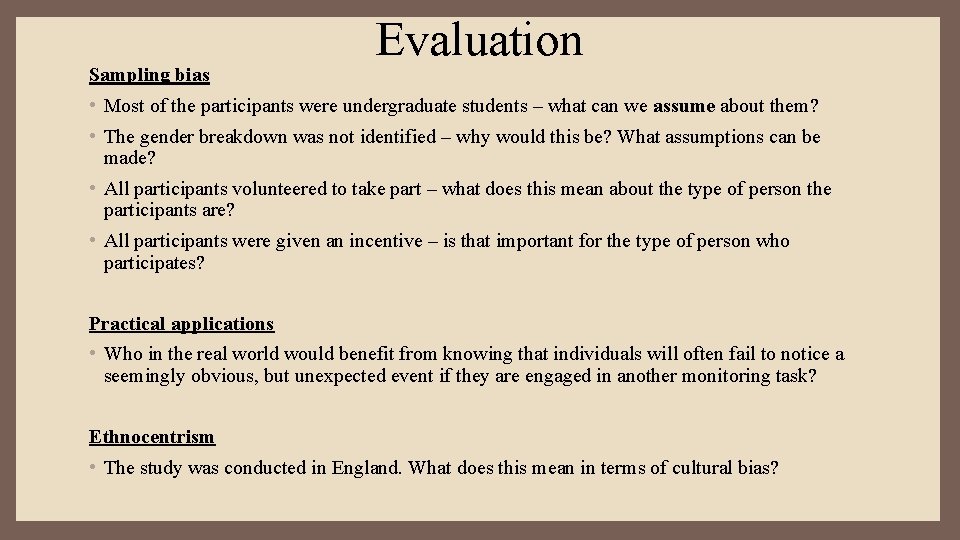 Evaluation

Sampling bias

• Most of the participants were undergraduate students – what can we assume about them?

• The gender breakdown was not identified – why would this be? What assumptions can be made?

• All participants volunteered to take part – what does this mean about the type of person the participants are?

• All participants were given an incentive – is that important for the type of person who participates?

Practical applications

• Who in the real world would benefit from knowing that individuals will often fail to notice a seemingly obvious, but unexpected event if they are engaged in another monitoring task?

Ethnocentrism

• The study was conducted in England. What does this mean in terms of cultural bias?